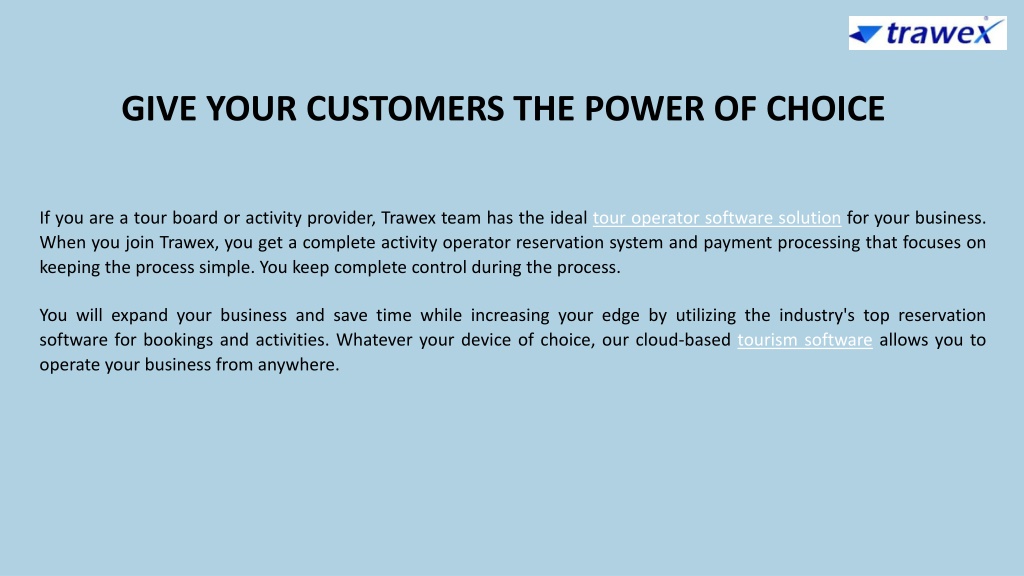 trawex

GIVE YOUR CUSTOMERS THE POWER OF CHOICE

If you are a tour board or activity provider, Trawex team has the ideal tour operator software solution for your business. When you join Trawex, you get a complete activity operator reservation system and payment processing that focuses on keeping the process simple. You keep complete control during the process.

You will expand your business and save time while increasing your edge by utilizing the industry's top reservation software for bookings and activities. Whatever your device of choice, our cloud-based tourism software allows you to operate your business from anywhere.